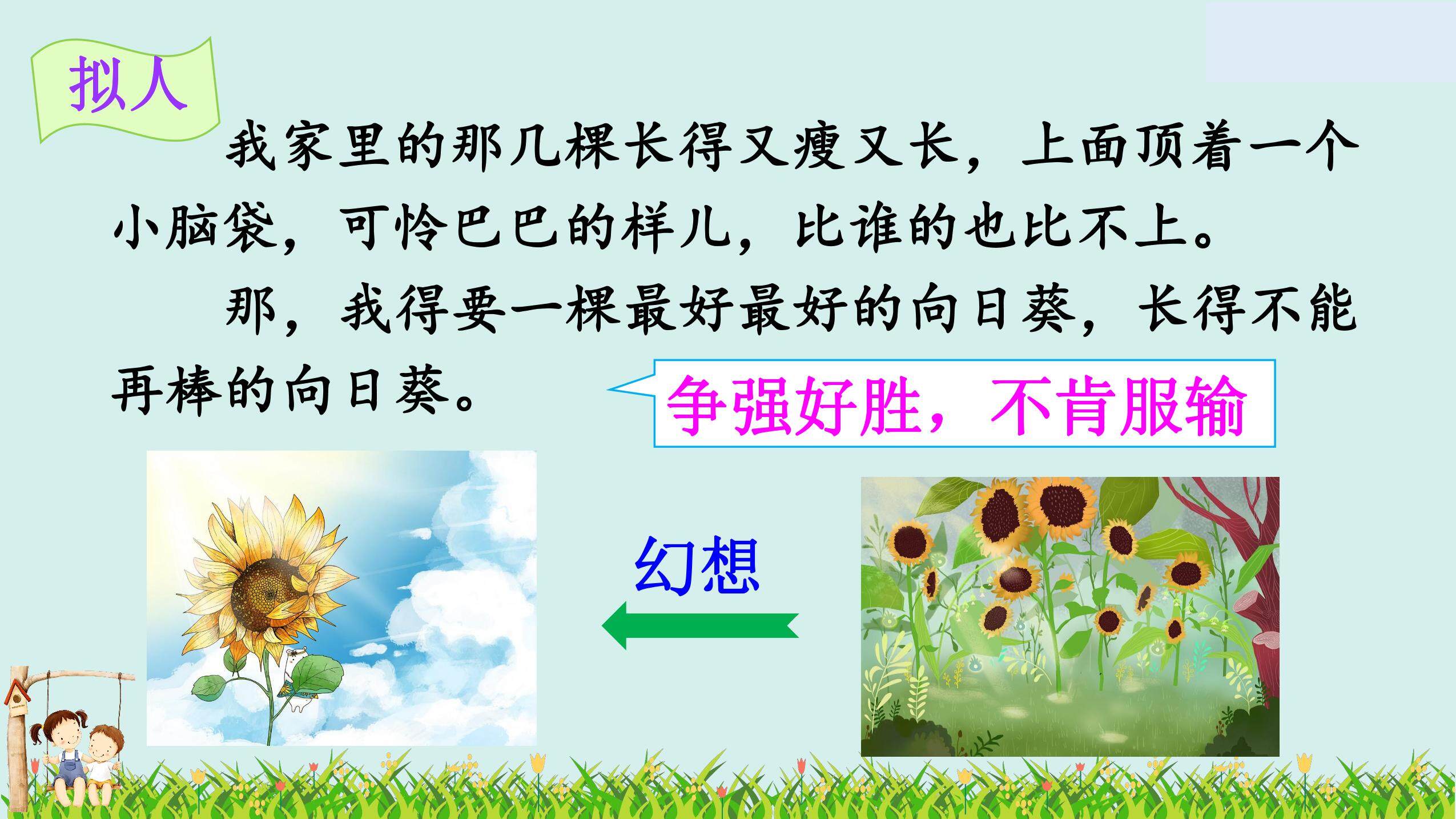 拟人

我家里的那几棵长得又瘦又长，上面顶着一个小脑袋，可怜巴巴的样儿，比谁的也比不上。

那，我得要一棵最好最好的向日葵，长得不能再棒的向日葵。

争强好胜，不肯服输

幻想